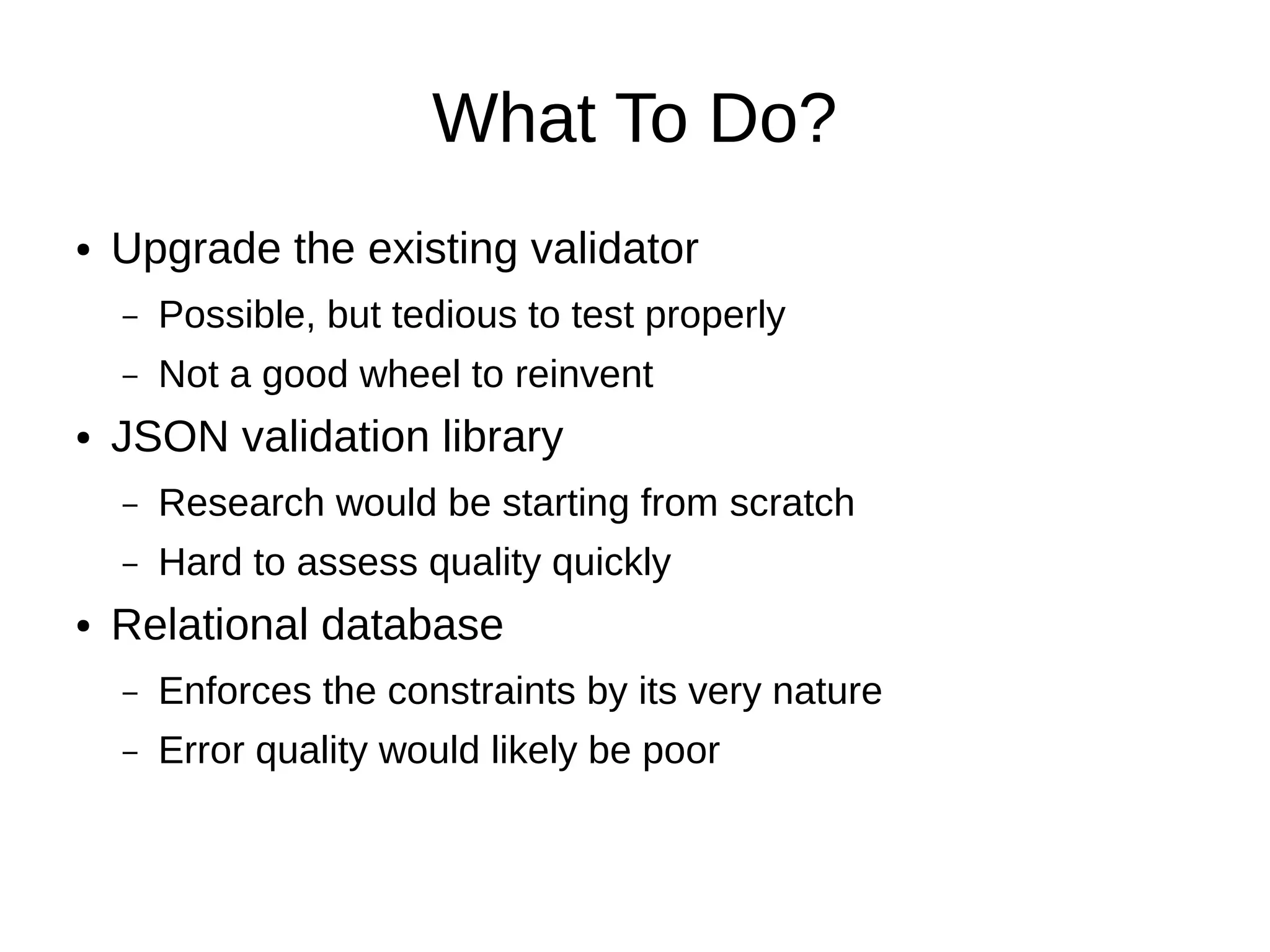 What To Do?

• Upgrade the existing validator
  – Possible, but tedious to test properly
  – Not a good wheel to reinvent
• JSON validation library
  – Research would be starting from scratch
  – Hard to assess quality quickly
• Relational database
  – Enforces the constraints by its very nature
  – Error quality would likely be poor